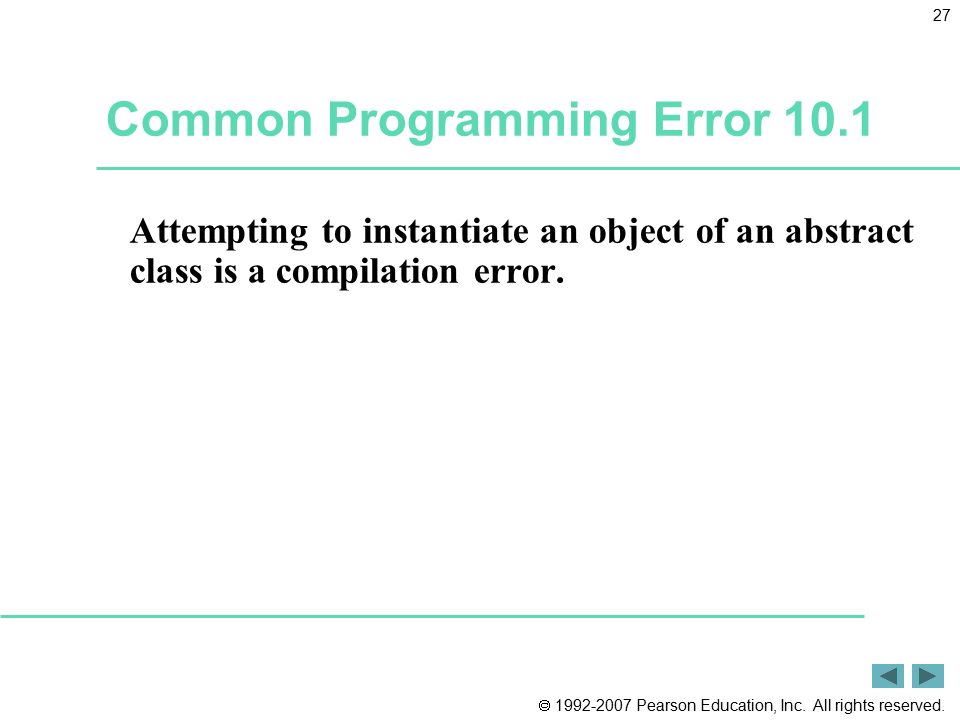 27

Common Programming Error 10.1

Attempting to instantiate an object of an abstract class is a compilation error.

© 1992-2007 Pearson Education, Inc. All rights reserved.